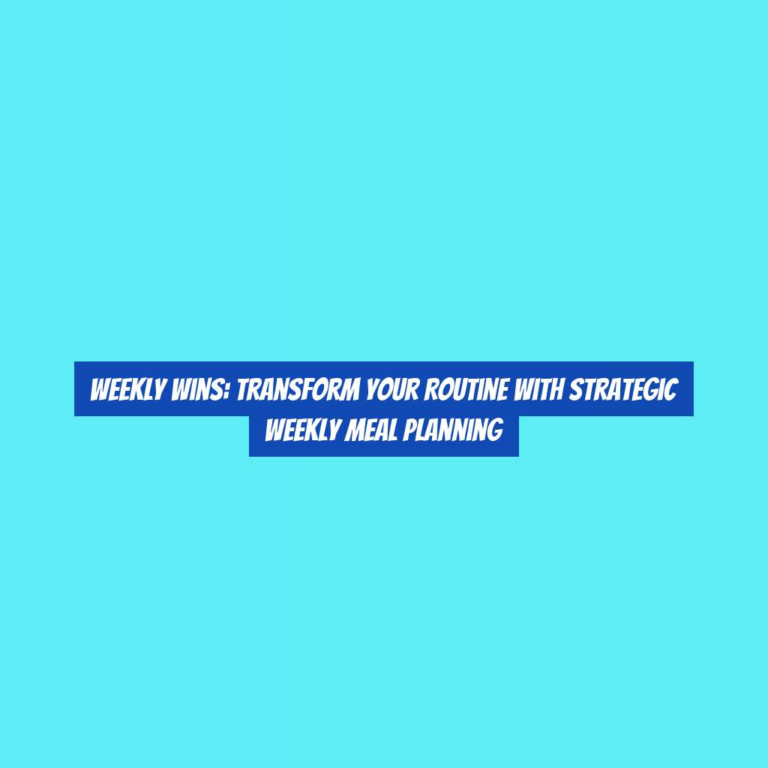 WEEKLY WINS: TRANSFORM YOUR ROUTINE WITH STRATEGIC WEEKLY MEAL PLANNING